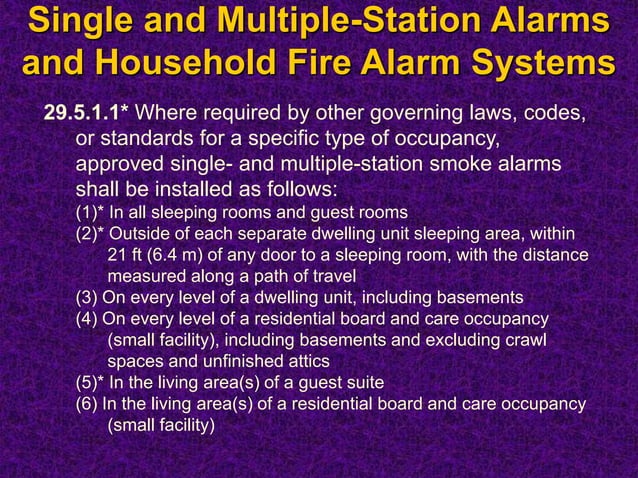 Single and Multiple-Station Alarms and Household Fire Alarm Systems

29.5.1.1* Where required by other governing laws, codes, or standards for a specific type of occupancy, approved single- and multiple-station smoke alarms shall be installed as follows:

(1)* In all sleeping rooms and guest rooms

(2)* Outside of each separate dwelling unit sleeping area, within 21 ft (6.4 m) of any door to a sleeping room, with the distance measured along a path of travel

(3) On every level of a dwelling unit, including basements

(4) On every level of a residential board and care occupancy (small facility), including basements and excluding crawl spaces and unfinished attics

(5)* In the living area(s) of a guest suite

(6) In the living area(s) of a residential board and care occupancy (small facility)